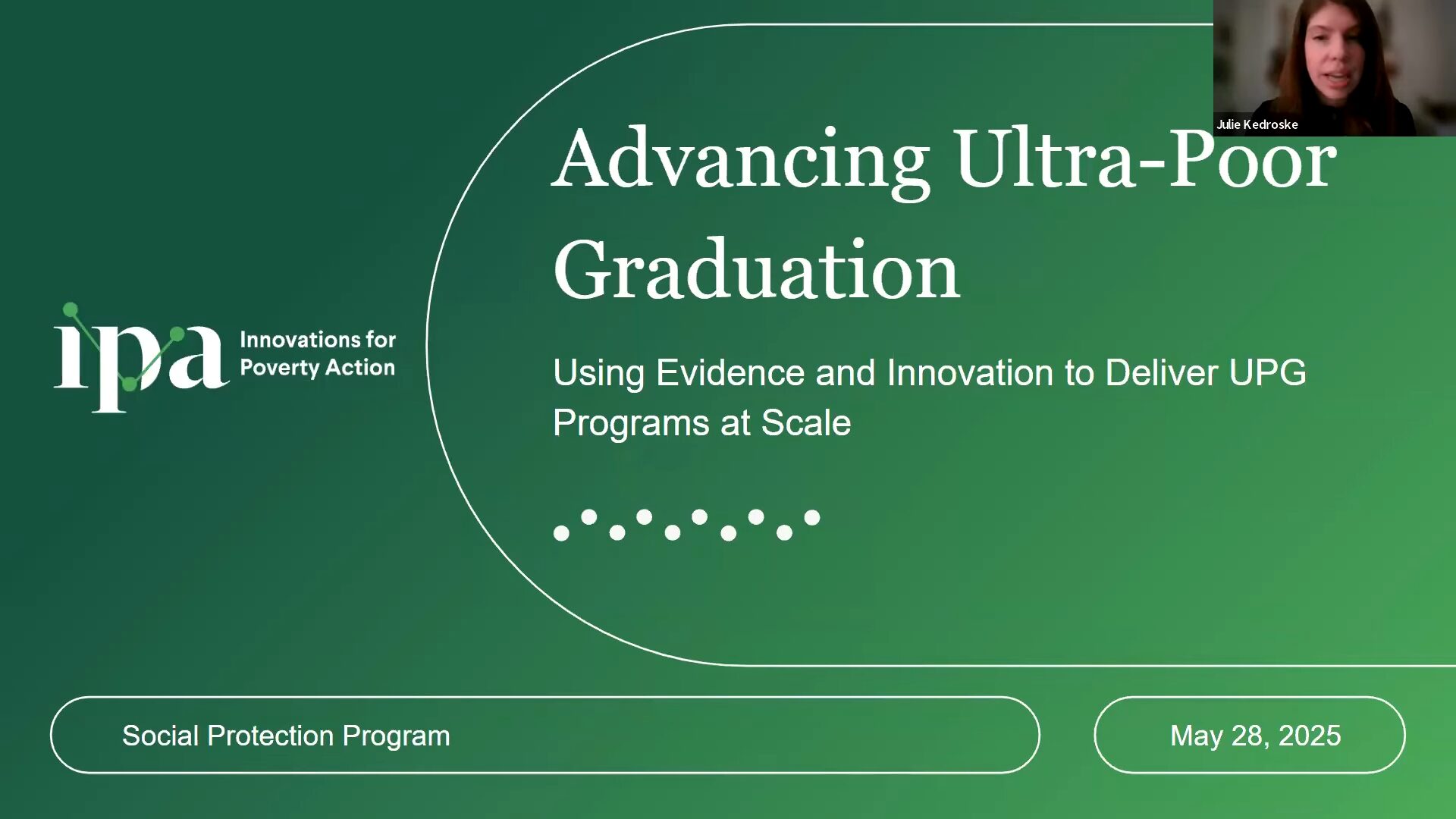 Julie Kedroske

ipa Innovations for Poverty Action

Advancing Ultra-Poor Graduation

Using Evidence and Innovation to Deliver UPG Programs at Scale

Social Protection Program

May 28, 2025